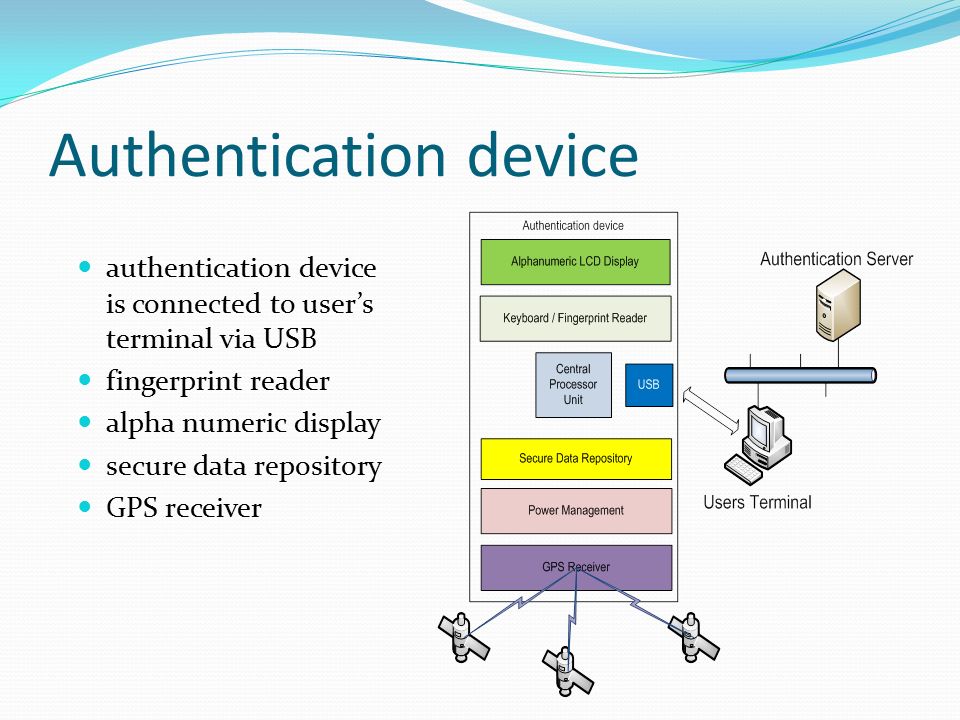 Authentication device

- authentication device is connected to user's terminal via USB
- fingerprint reader
- alpha numeric display
- secure data repository
- GPS receiver

Authentication device

Alphanumeric LCD Display

Keyboard / Fingerprint Reader

Central Processor Unit

USB

Secure Data Repository

Power Management

GPS Receiver

Authentication Server

Users Terminal